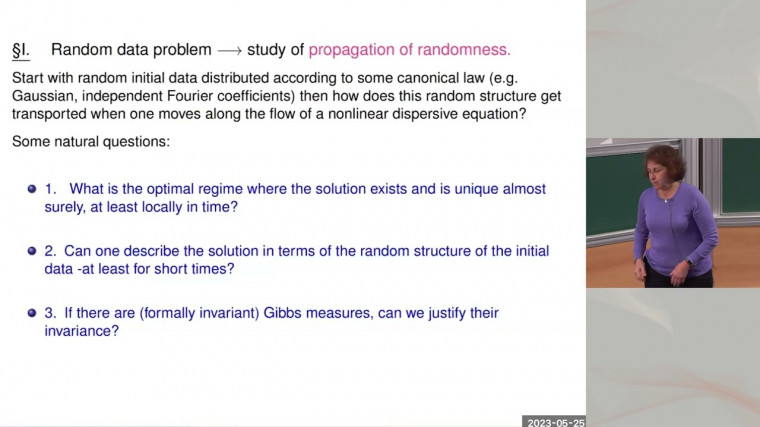 §I. Random data problem $\longrightarrow$ study of propagation of randomness.

Start with random initial data distributed according to some canonical law (e.g. Gaussian, independent Fourier coefficients) then how does this random structure get transported when one moves along the flow of a nonlinear dispersive equation?

Some natural questions:

1. What is the optimal regime where the solution exists and is unique almost surely, at least locally in time?

2. Can one describe the solution in terms of the random structure of the initial data -at least for short times?

3. If there are (formally invariant) Gibbs measures, can we justify their invariance?

2023-05-25